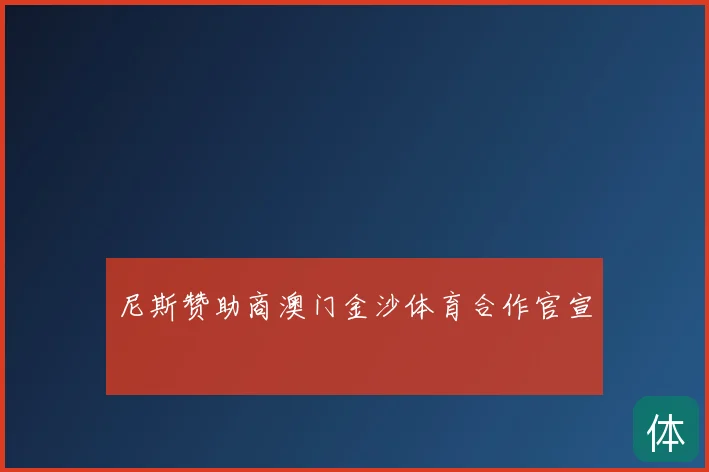 尼斯赞助商澳门金沙体育合作官宣

体